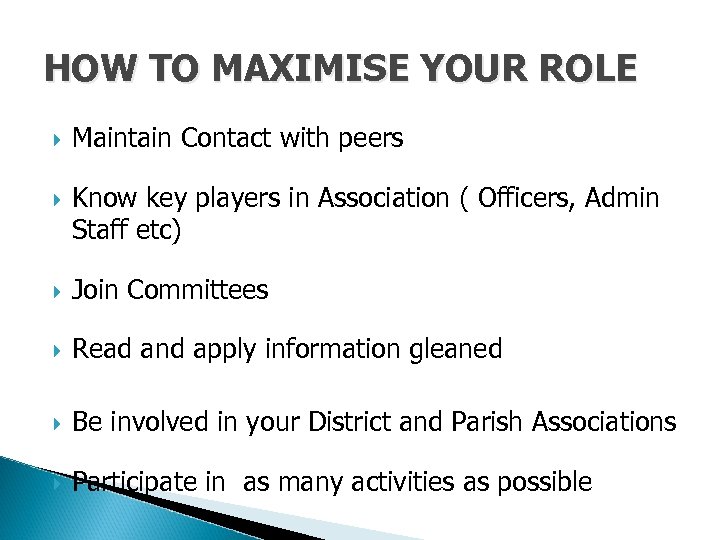 HOW TO MAXIMISE YOUR ROLE

Maintain Contact with peers

Know key players in Association ( Officers, Admin Staff etc)

Join Committees

Read and apply information gleaned

Be involved in your District and Parish Associations

Participate in as many activities as possible